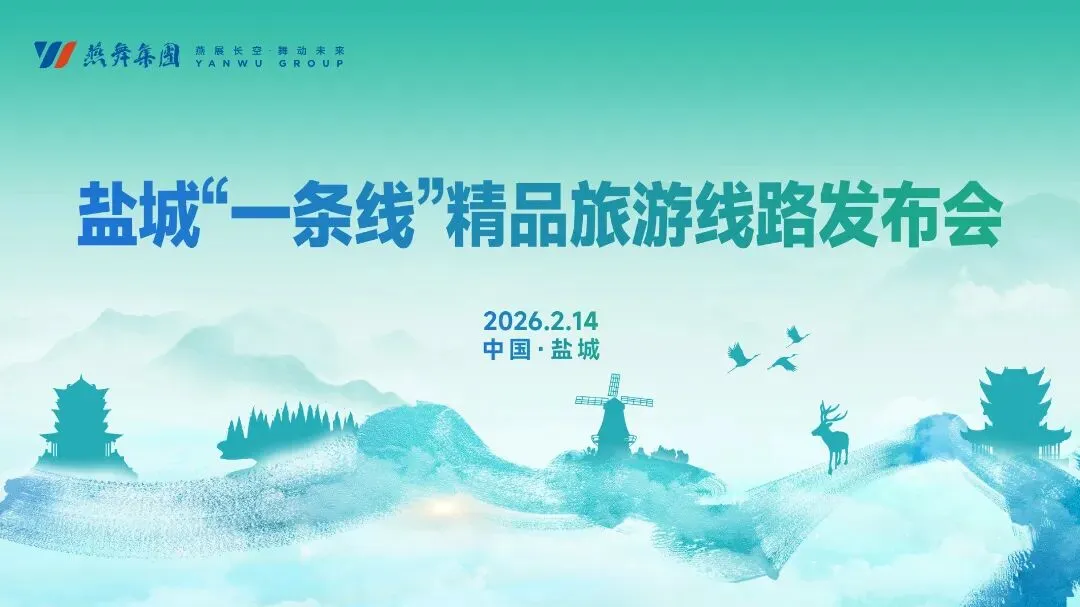 燕舞集团 燕展长空·舞动未来 YANWU GROUP

盐城“一条线”精品旅游线路发布会

2026.2.14
中国·盐城